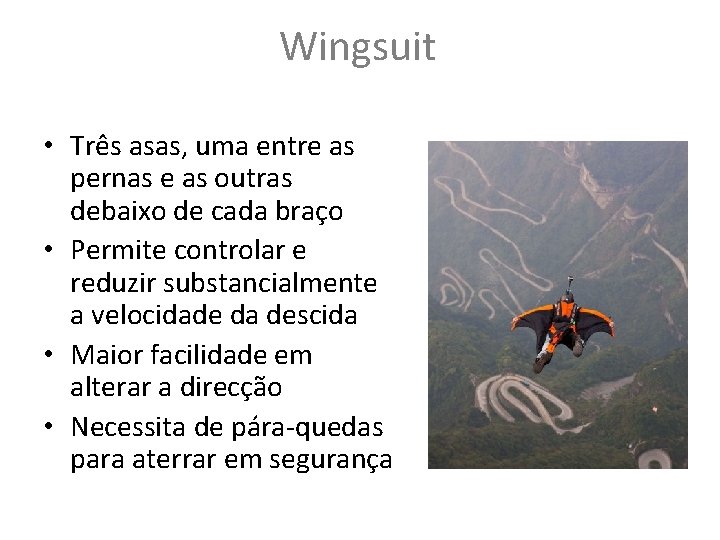 Wingsuit

• Três asas, uma entre as pernas e as outras debaixo de cada braço
• Permite controlar e reduzir substancialmente a velocidade da descida
• Maior facilidade em alterar a direcção
• Necessita de pára-quedas para aterrar em segurança